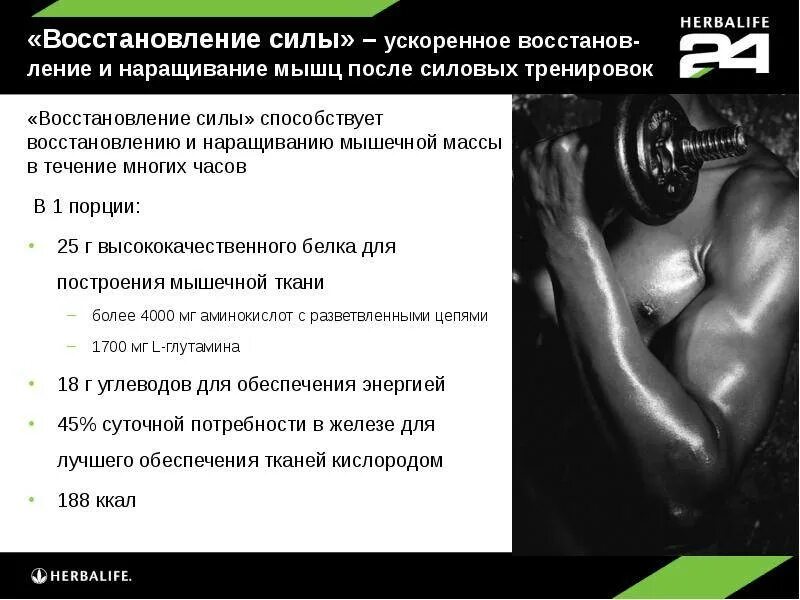 «Восстановление силы» – ускоренное восстановление и наращивание мышц после силовых тренировок

HERBALIFE 24

«Восстановление силы» способствует восстановлению и наращиванию мышечной массы в течение многих часов

В 1 порции:

• 25 г высококачественного белка для построения мышечной ткани
  – более 4000 мг аминокислот с разветвленными цепями
  – 1700 мг L-глутамина
• 18 г углеводов для обеспечения энергией
• 45% суточной потребности в железе для лучшего обеспечения тканей кислородом
• 188 ккал

HERBALIFE.